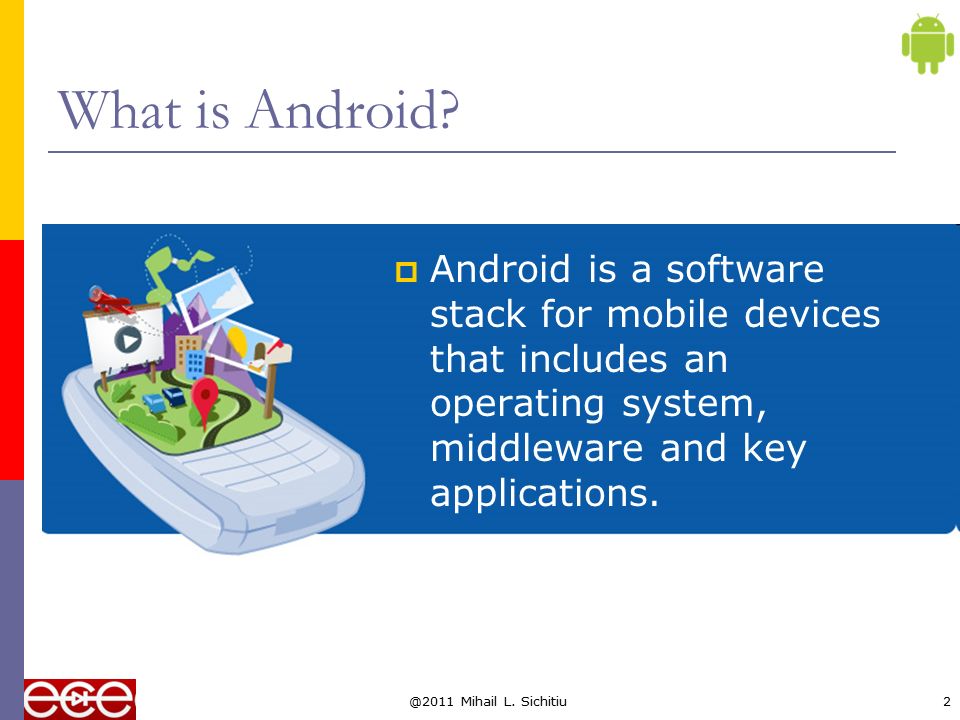 What is Android?

Android is a software stack for mobile devices that includes an operating system, middleware and key applications.

ece

@2011 Mihail L. Sichitiu

2